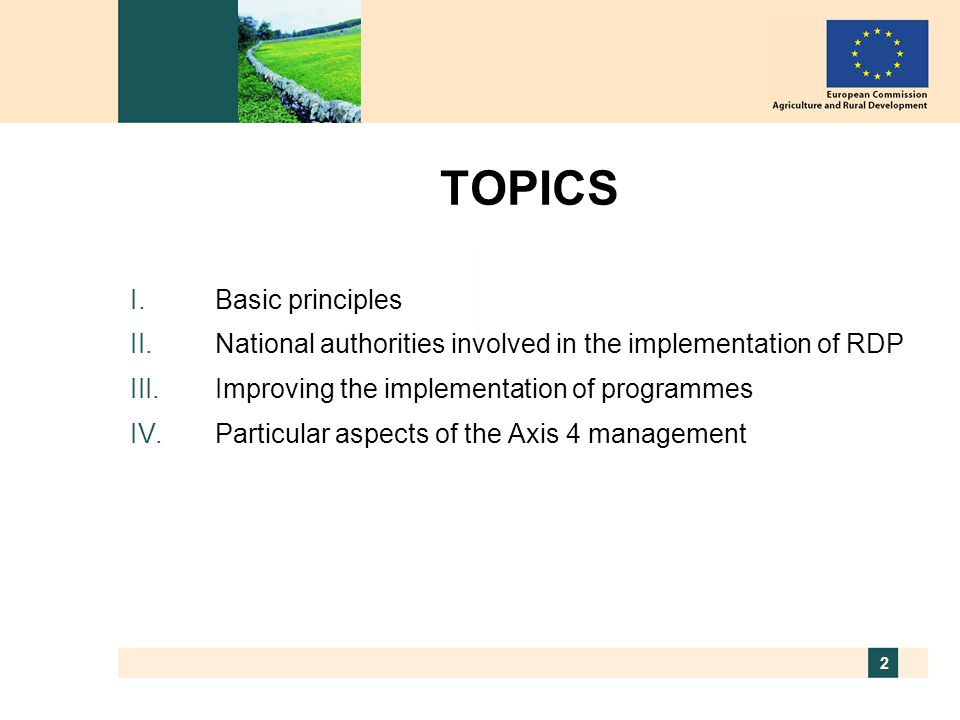 European Commission
Agriculture and Rural Development

TOPICS

I. Basic principles
II. National authorities involved in the implementation of RDP
III. Improving the implementation of programmes
IV. Particular aspects of the Axis 4 management

2